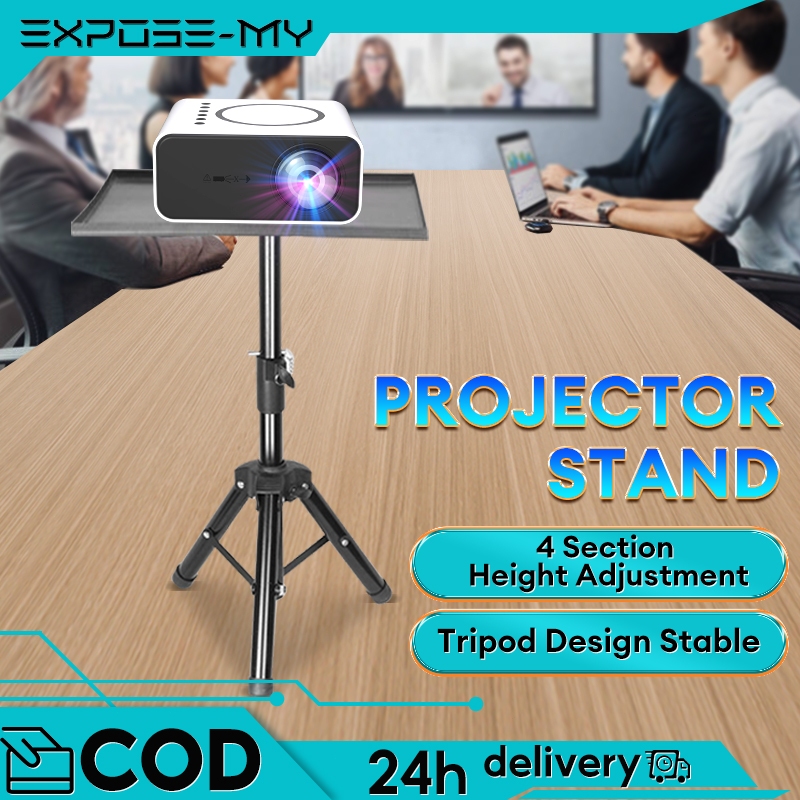 EXPOSE-MY

PROJECTOR STAND

4 Section Height Adjustment

Tripod Design Stable

COD

24h delivery